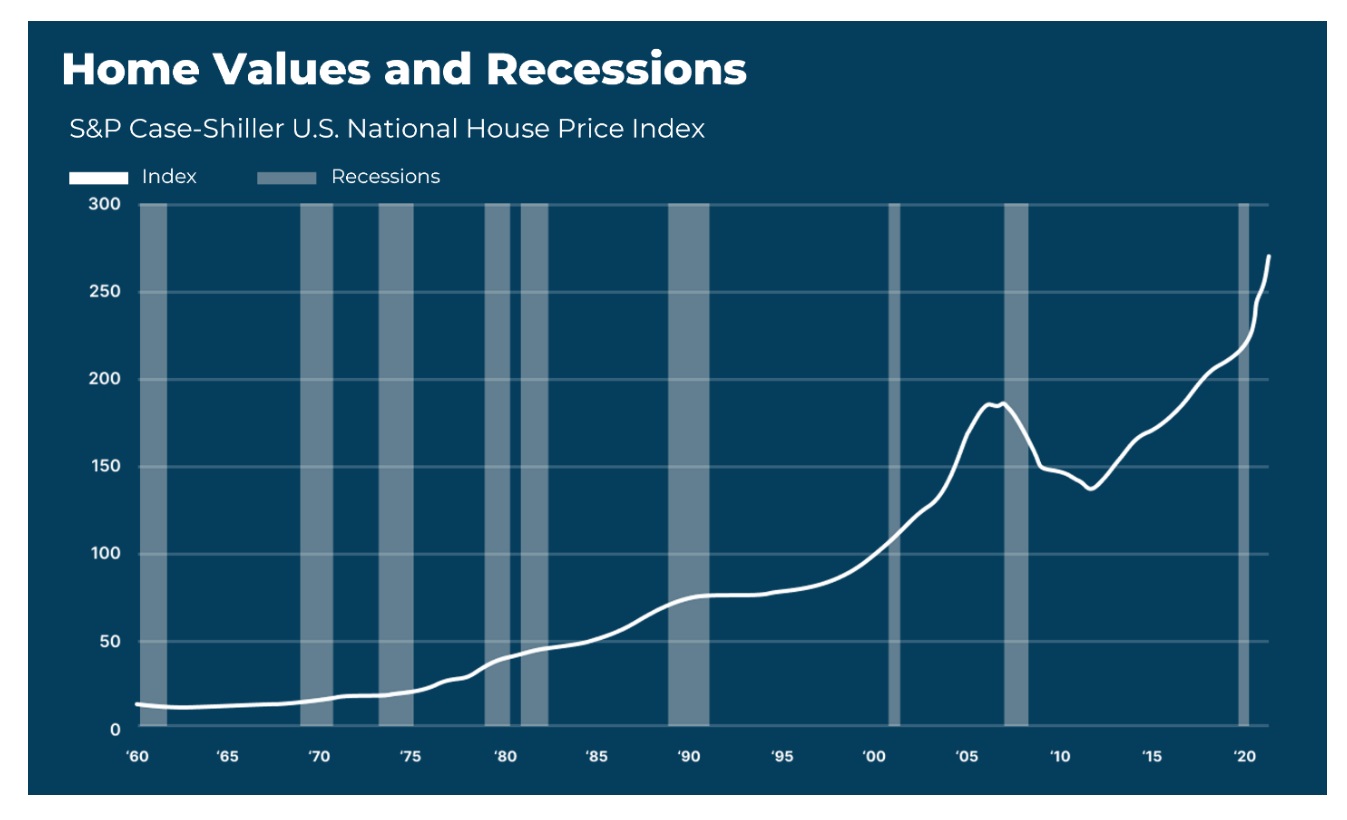 Home Values and Recessions

S&P Case-Shiller U.S. National House Price Index

Index Recessions

300
250
200
150
100
50
0

'60 '65 '70 '75 '80 '85 '90 '95 '00 '05 '10 '15 '20